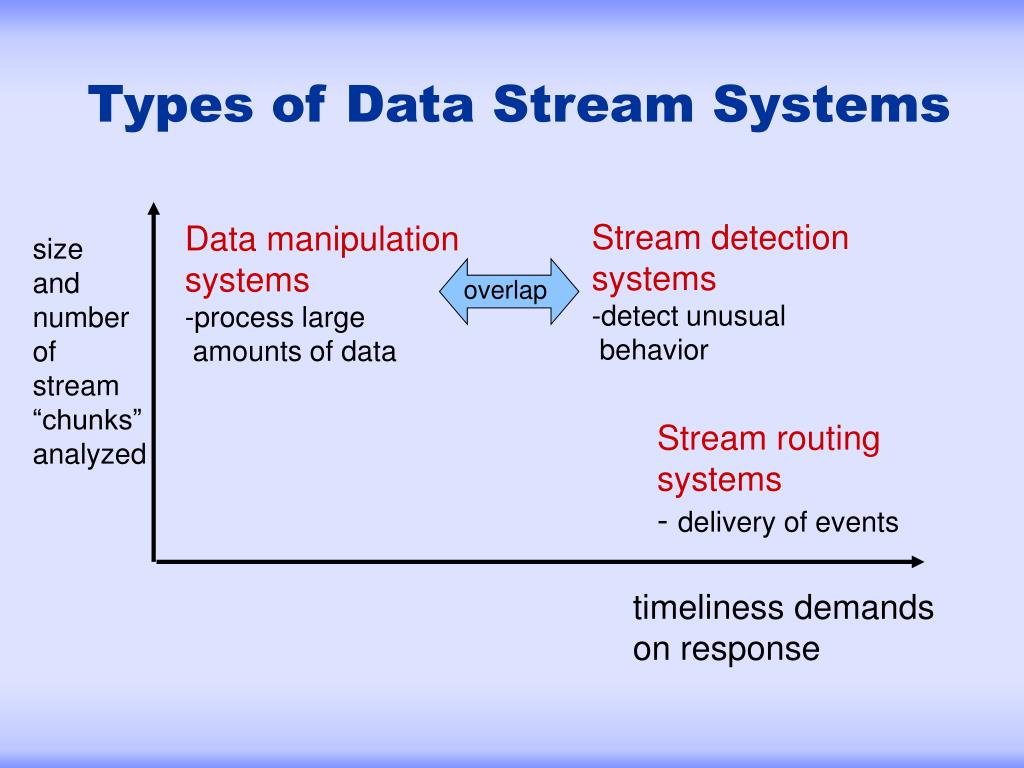 Types of Data Stream Systems

size and number of stream “chunks” analyzed

Data manipulation systems
-process large amounts of data

overlap

Stream detection systems
-detect unusual behavior

Stream routing systems
- delivery of events

timeliness demands on response